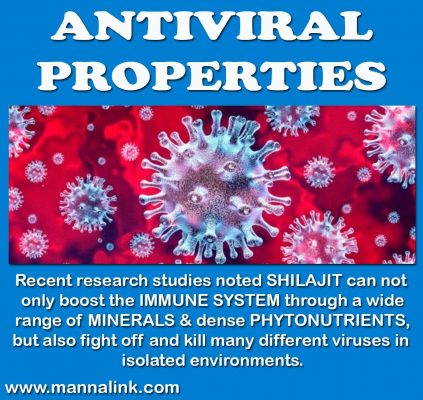 ANTIVIRAL PROPERTIES

Recent research studies noted SHILAJIT can not only boost the IMMUNE SYSTEM through a wide range of MINERALS & dense PHYTONUTRIENTS, but also fight off and kill many different viruses in isolated environments.

www.mannalink.com